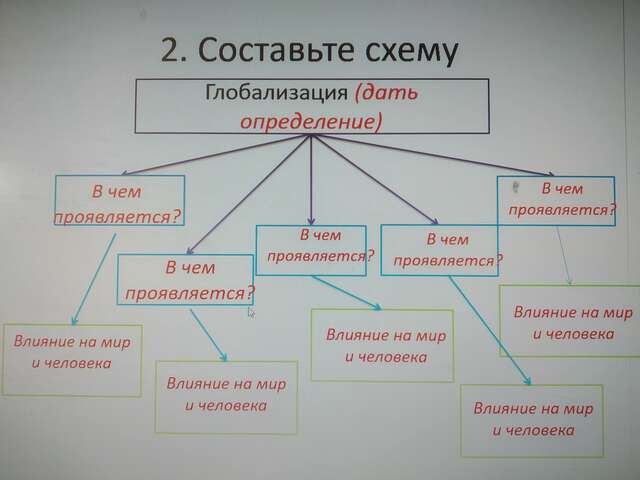 2. Составьте схему

Глобализация (дать определение)

В чем проявляется?

В чем проявляется?

В чем проявляется?

В чем проявляется?

В чем проявляется?

Влияние на мир и человека

Влияние на мир и человека

Влияние на мир и человека

Влияние на мир и человека

Влияние на мир и человека